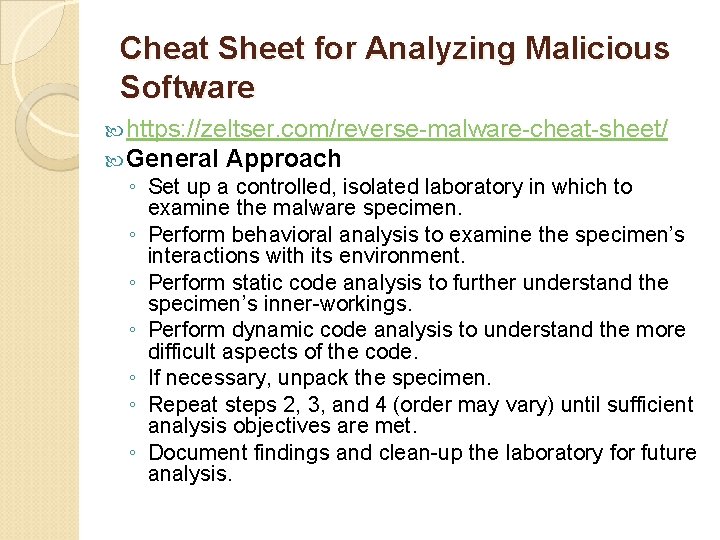 Cheat Sheet for Analyzing Malicious Software

https://zeltser.com/reverse-malware-cheat-sheet/

General Approach

◦ Set up a controlled, isolated laboratory in which to examine the malware specimen.
◦ Perform behavioral analysis to examine the specimen's interactions with its environment.
◦ Perform static code analysis to further understand the specimen's inner-workings.
◦ Perform dynamic code analysis to understand the more difficult aspects of the code.
◦ If necessary, unpack the specimen.
◦ Repeat steps 2, 3, and 4 (order may vary) until sufficient analysis objectives are met.
◦ Document findings and clean-up the laboratory for future analysis.